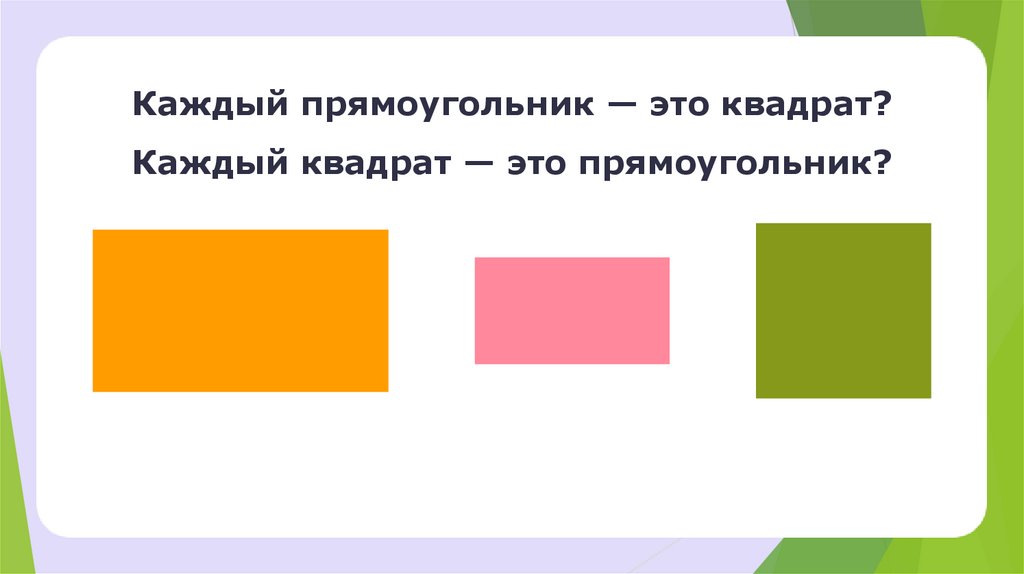 Каждый прямоугольник — это квадрат?
Каждый квадрат — это прямоугольник?